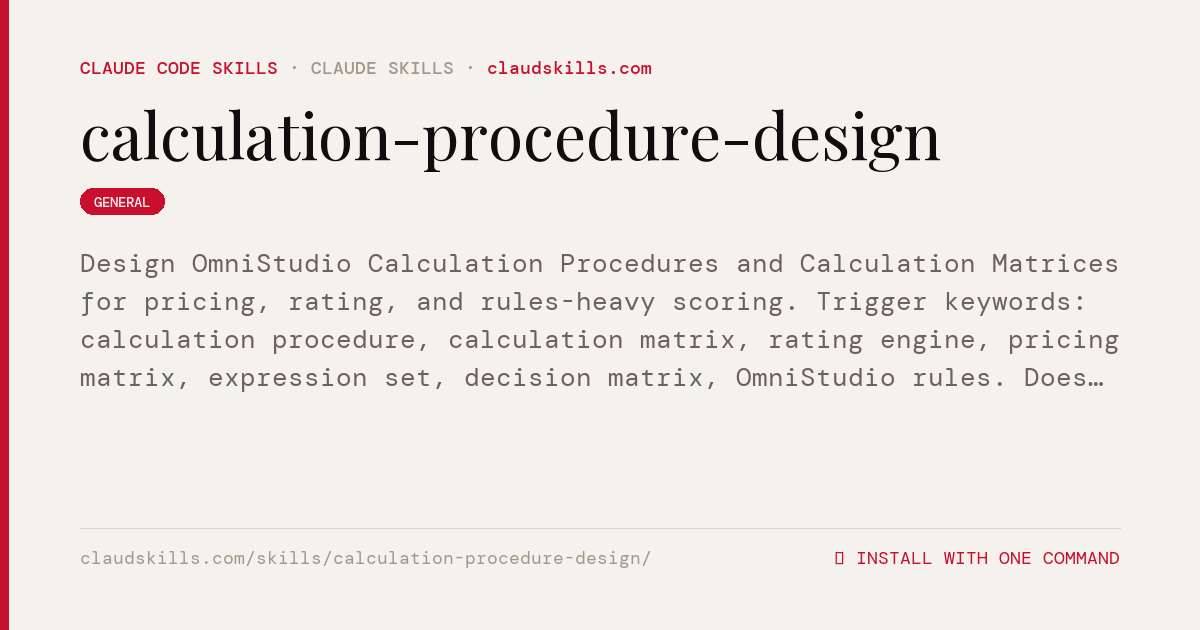 CLAUDE CODE SKILLS · CLAUDE SKILLS · claudskills.com

calculation-procedure-design

GENERAL

Design OmniStudio Calculation Procedures and Calculation Matrices for pricing, rating, and rules-heavy scoring. Trigger keywords: calculation procedure, calculation matrix, rating engine, pricing matrix, expression set, decision matrix, OmniStudio rules. Does…

claudskills.com/skills/calculation-procedure-design/

INSTALL WITH ONE COMMAND